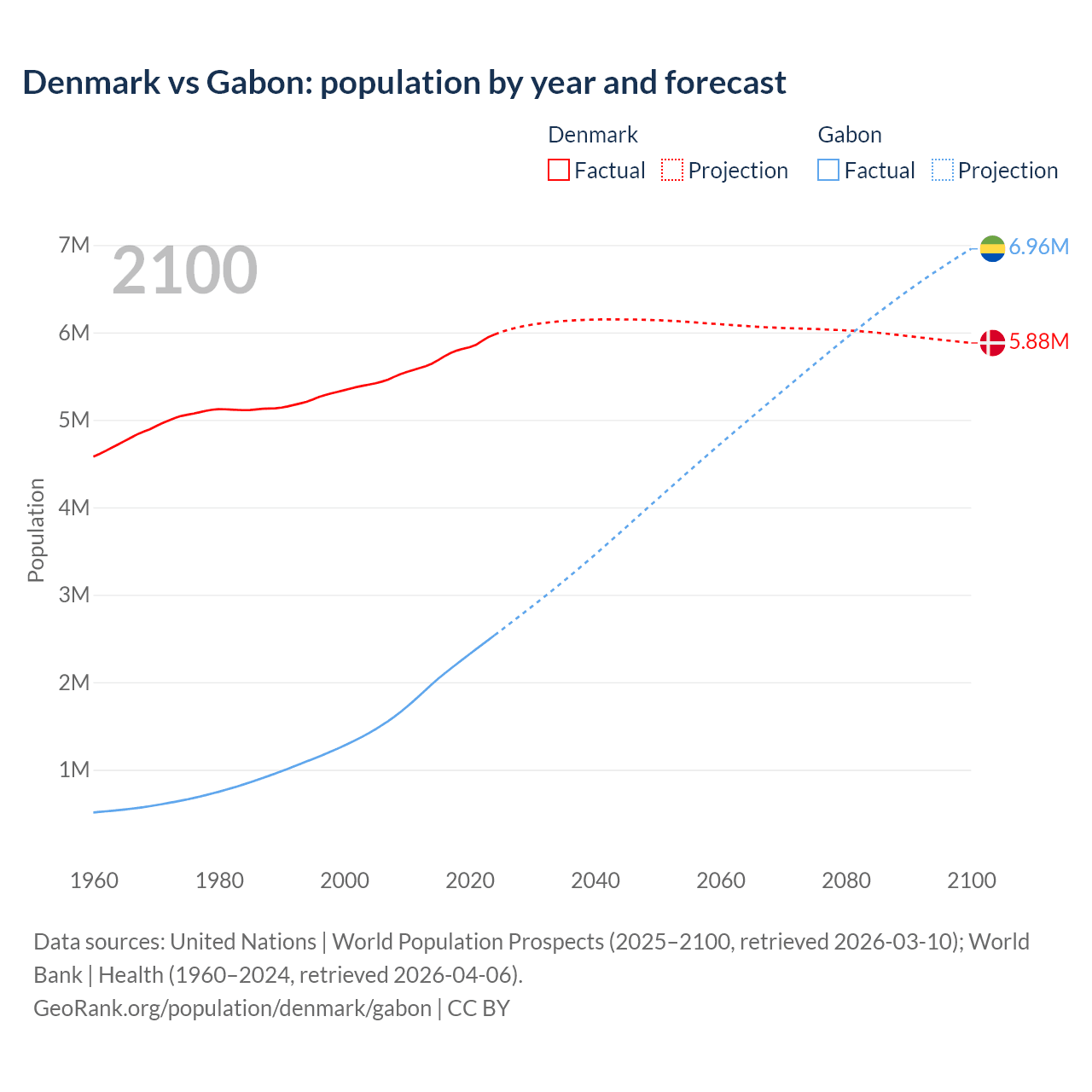 Denmark vs Gabon: population by year and forecast

Denmark
Factual Projection

Gabon
Factual Projection

2100

7M
6M
5M
4M
3M
2M
1M

Population

6.96M
5.88M

1960 1980 2000 2020 2040 2060 2080 2100

Data sources: United Nations | World Population Prospects (2025–2100, retrieved 2026-03-10); World Bank | Health (1960–2024, retrieved 2026-04-06).
GeoRank.org/population/denmark/gabon | CC BY